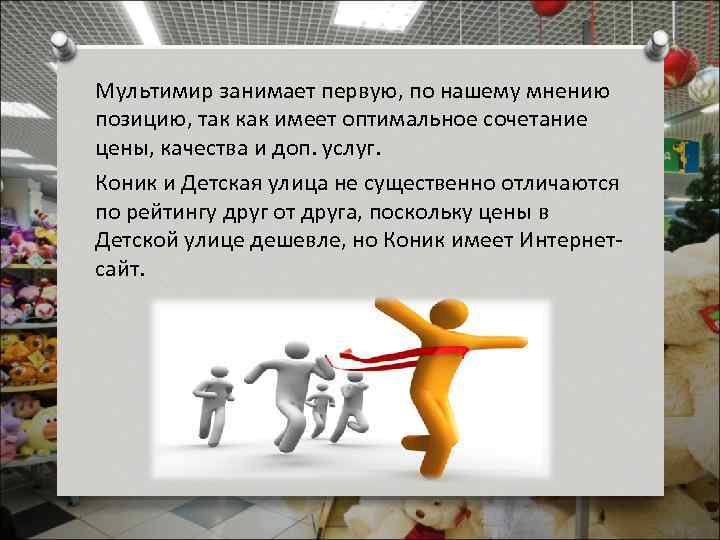 Мультимир занимает первую, по нашему мнению позицию, так как имеет оптимальное сочетание цены, качества и доп. услуг.

Коник и Детская улица не существенно отличаются по рейтингу друг от друга, поскольку цены в Детской улице дешевле, но Коник имеет Интернет-сайт.